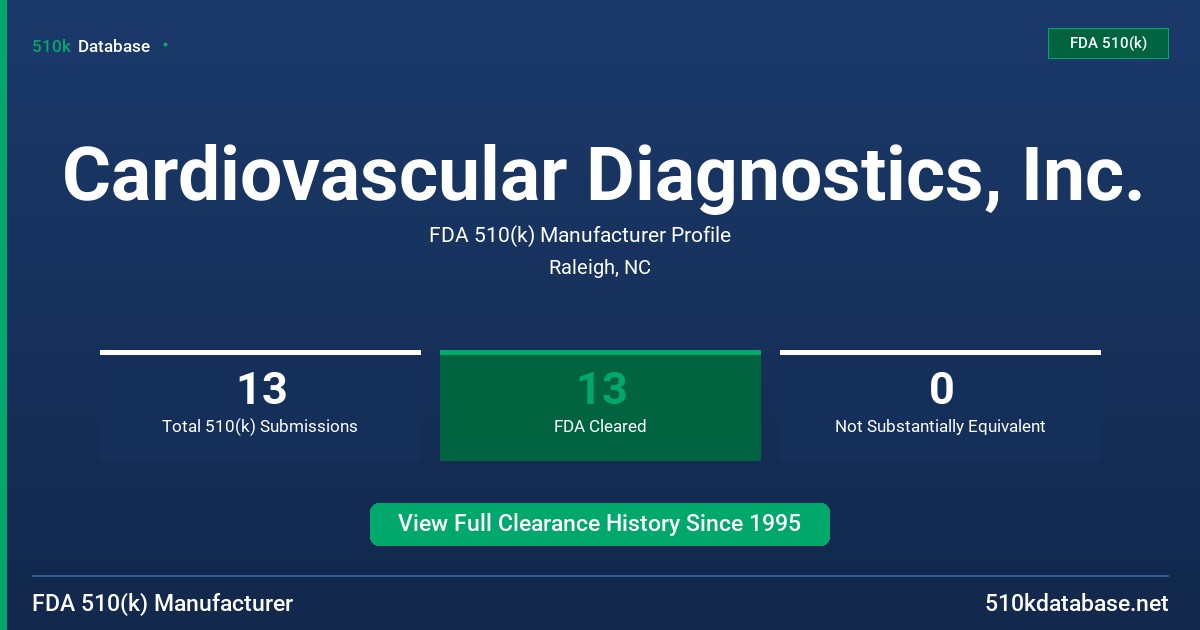 510k Database

FDA 510(k)

Cardiovascular Diagnostics, Inc.

FDA 510(k) Manufacturer Profile

Raleigh, NC

13
Total 510(k) Submissions

13
FDA Cleared

0
Not Substantially Equivalent

View Full Clearance History Since 1995

FDA 510(k) Manufacturer

510kdatabase.net